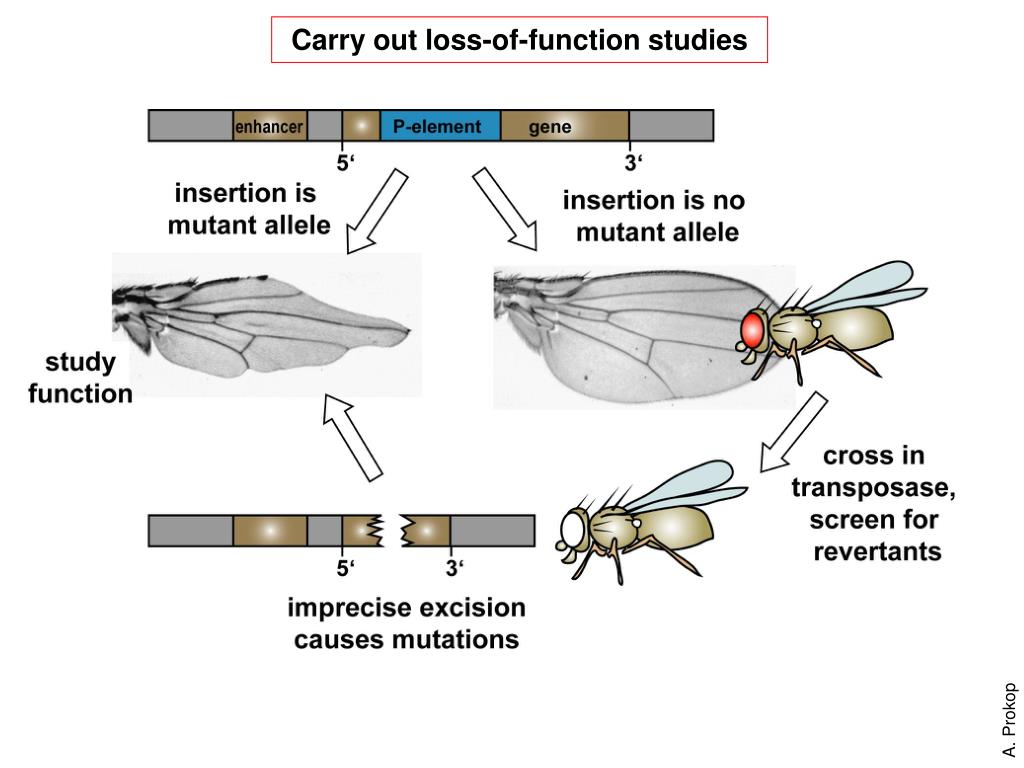 Carry out loss-of-function studies

enhancer

P-element

gene

5‘

3‘

insertion is mutant allele

insertion is no mutant allele

study function

cross in transposase, screen for revertants

5‘

3‘

imprecise excision causes mutations

A. Prokop